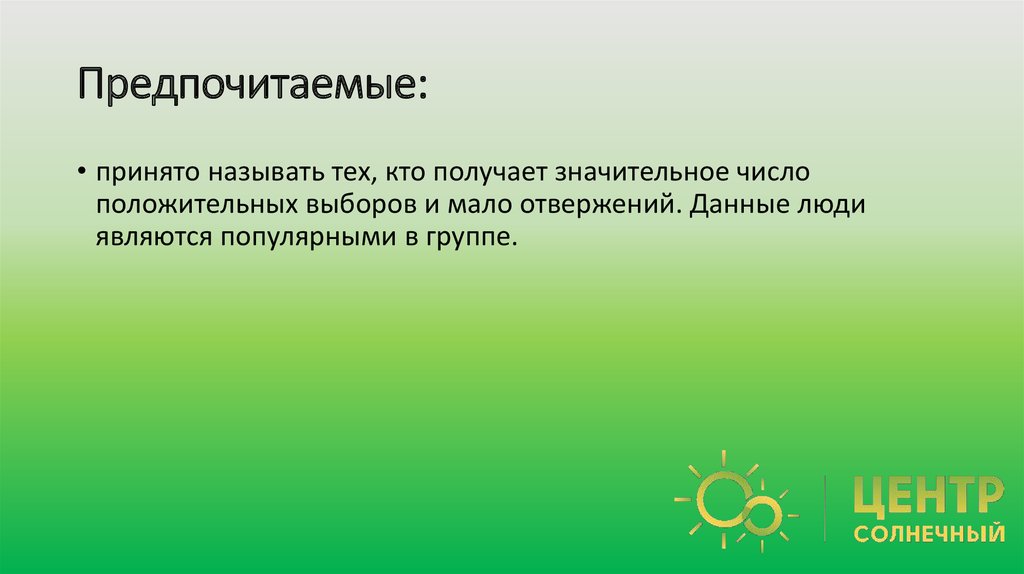 Предпочитаемые:

• принято называть тех, кто получает значительное число положительных выборов и мало отвержений. Данные люди являются популярными в группе.

ЦЕНТР
СОЛНЕЧНЫЙ